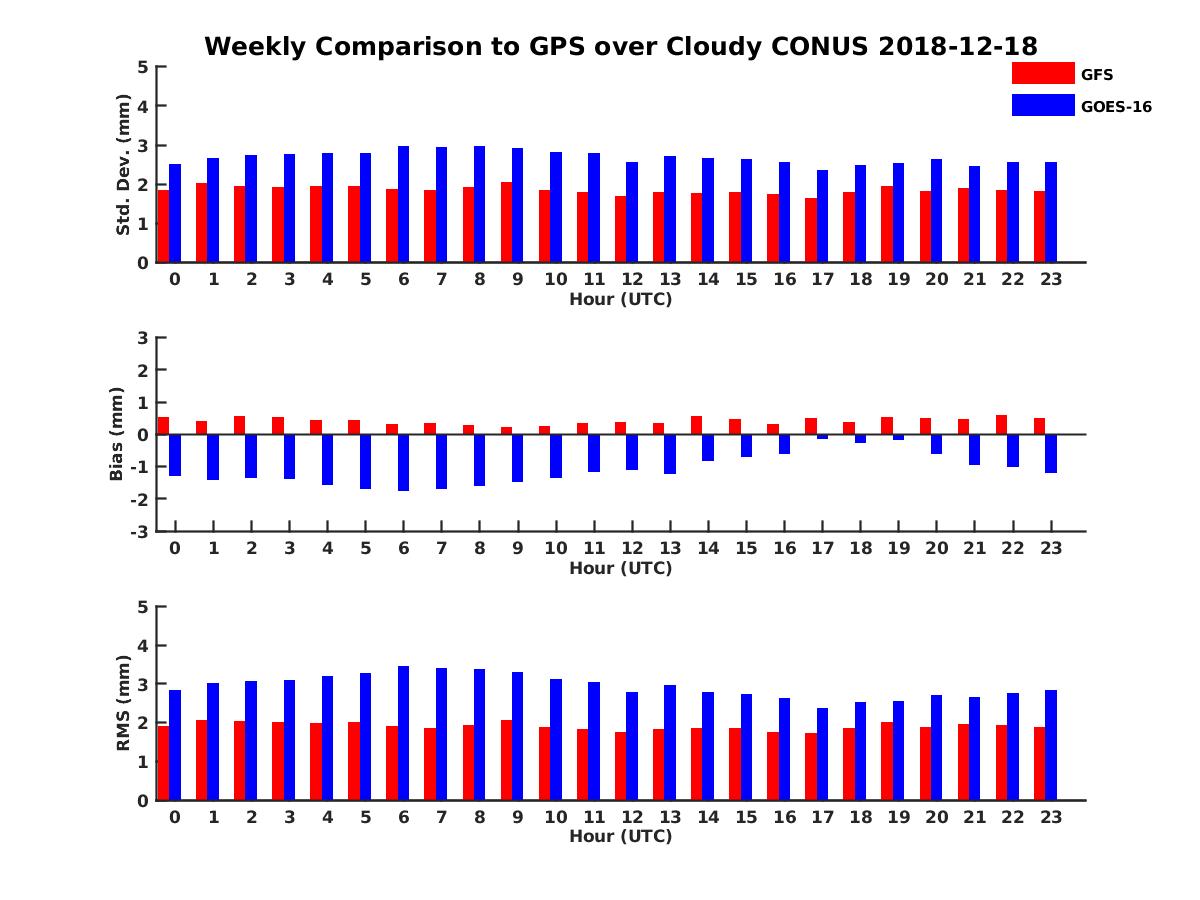 Weekly Comparison to GPS over Cloudy CONUS 2018-12-18

GFS
GOES-16

Std. Dev. (mm)
5
4
3
2
1
0
0 1 2 3 4 5 6 7 8 9 10 11 12 13 14 15 16 17 18 19 20 21 22 23
Hour (UTC)

Bias (mm)
3
2
1
0
-1
-2
-3
0 1 2 3 4 5 6 7 8 9 10 11 12 13 14 15 16 17 18 19 20 21 22 23
Hour (UTC)

RMS (mm)
5
4
3
2
1
0
0 1 2 3 4 5 6 7 8 9 10 11 12 13 14 15 16 17 18 19 20 21 22 23
Hour (UTC)